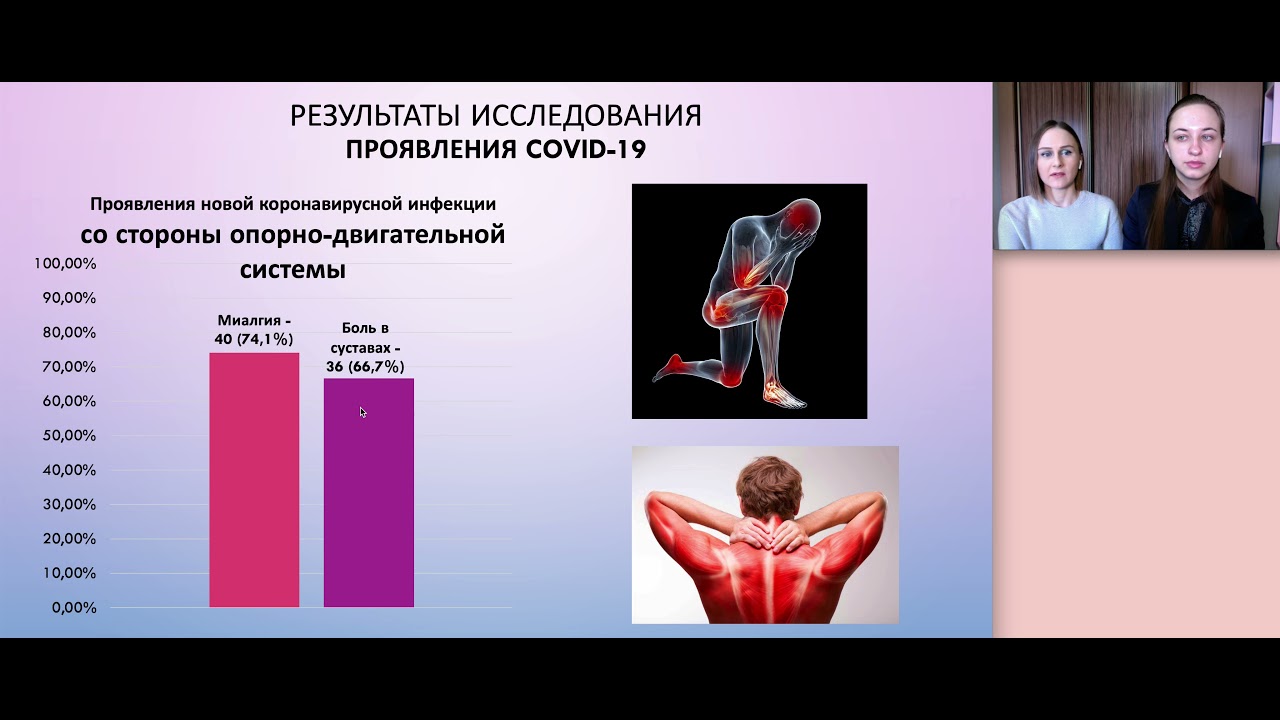 РЕЗУЛЬТАТЫ ИССЛЕДОВАНИЯ
ПРОЯВЛЕНИЯ COVID-19

Проявления новой коронавирусной инфекции
со стороны опорно-двигательной системы

100,00%
90,00%
80,00%
70,00%
60,00%
50,00%
40,00%
30,00%
20,00%
10,00%
0,00%

Миалгия - 40 (74,1%)
Боль в суставах - 36 (66,7%)